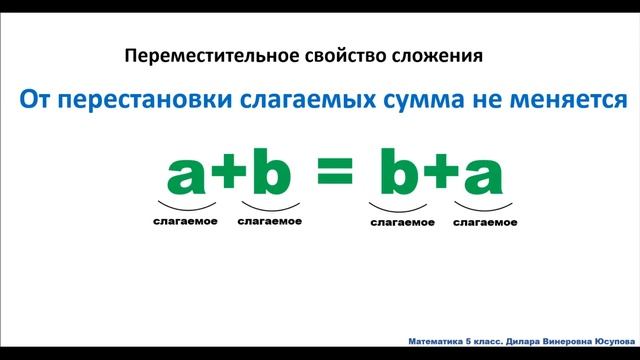 Переместительное свойство сложения

От перестановки слагаемых сумма не меняется

$a+b = b+a$

слагаемое слагаемое слагаемое слагаемое

Математика 5 класс. Дилара Винеровна Юсупова